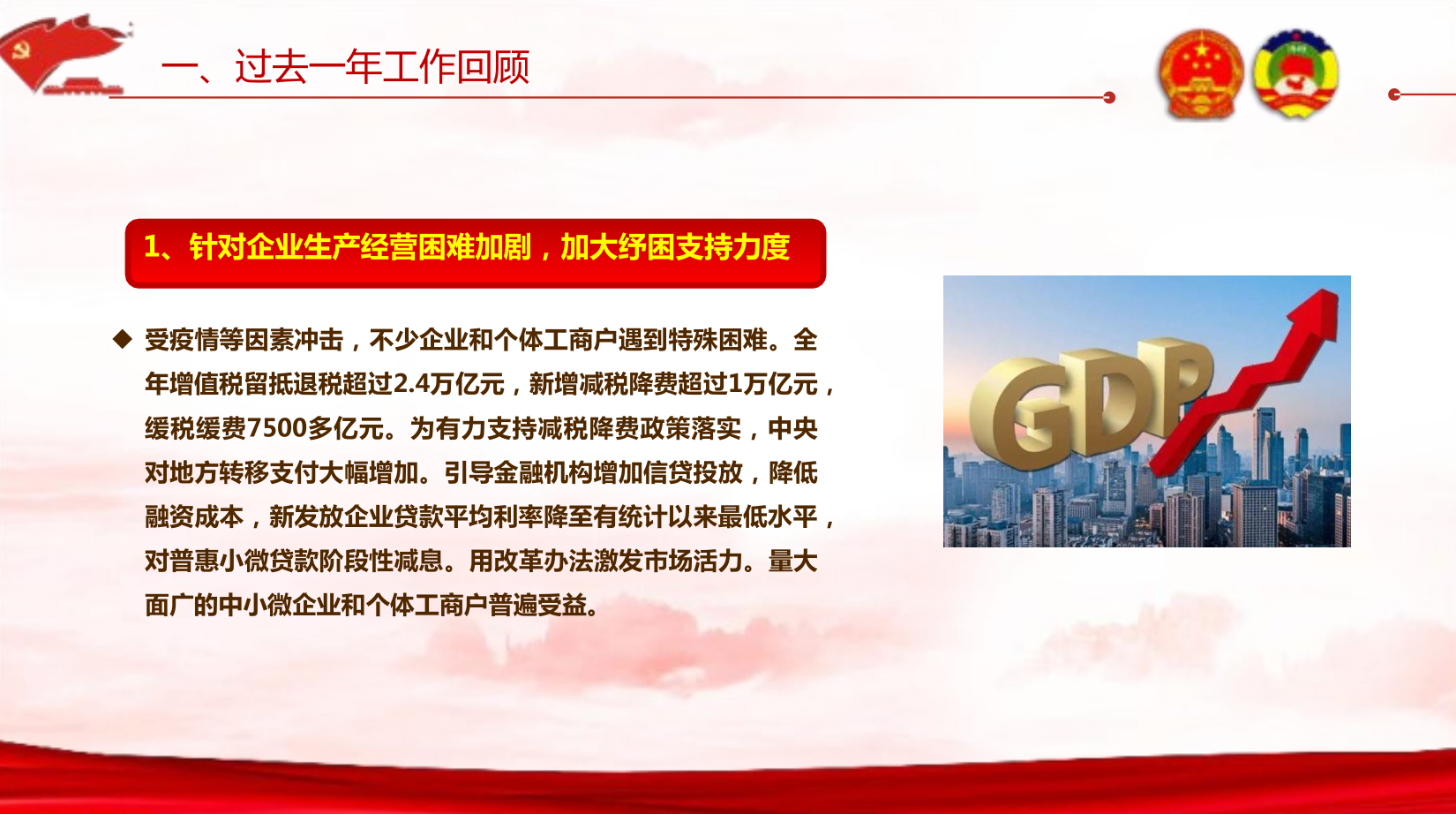 一、过去一年工作回顾

1、针对企业生产经营困难加剧，加大纾困支持力度

◆ 受疫情等因素冲击，不少企业和个体工商户遇到特殊困难。全年增值税留抵退税超过2.4万亿元，新增减税降费超过1万亿元，缓税缓费7500多亿元。为有力支持减税降费政策落实，中央对地方转移支付大幅增加。引导金融机构增加信贷投放，降低融资成本，新发放企业贷款平均利率降至有统计以来最低水平，对普惠小微贷款阶段性减息。用改革办法激发市场活力。量大面广的中小微企业和个体工商户普遍受益。

GDP